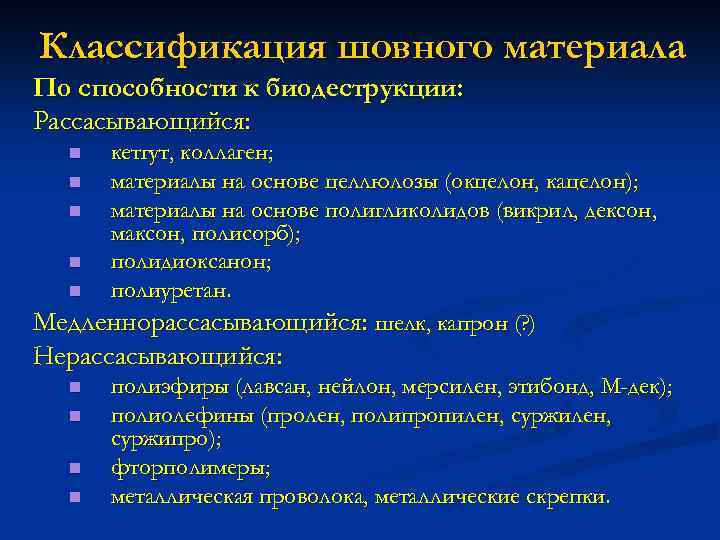 Классификация шовного материала

По способности к биодеструкции:

Рассасывающийся:

- кетгут, коллаген;
- материалы на основе целлюлозы (окцелон, кацелон);
- материалы на основе полигликолидов (викрил, дексон, максон, полисорб);
- полидиоксанон;
- полиуретан.

Медленнорассасывающийся: шелк, капрон (?)

Нерассасывающийся:

- полиэфиры (лавсан, нейлон, мерсилен, этибонд, М-дек);
- полиолефины (пролен, полипропилен, суржилен, суржипро);
- фторполимеры;
- металлическая проволока, металлические скрепки.